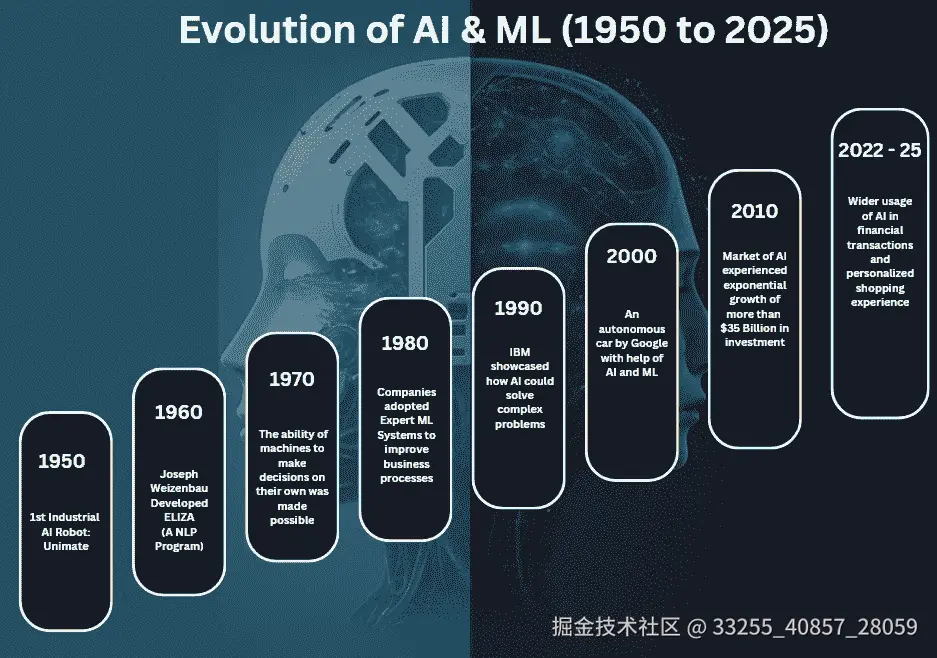 Evolution of AI & ML (1950 to 2025)

1950

1st Industrial AI Robot: Unimate

1960

Joseph Weizenbau Developed ELIZA (A NLP Program)

1970

The ability of machines to make decisions on their own was made possible

1980

Companies adopted Expert ML Systems to improve business processes

1990

IBM showcased how AI could solve complex problems

2000

An autonomous car by Google with help of AI and ML

2010

Market of AI experienced exponential growth of more than $35 Billion in investment

2022 - 25

Wider usage of AI in financial transactions and personalized shopping experience

掘金技术社区 @ 33255_40857_28059